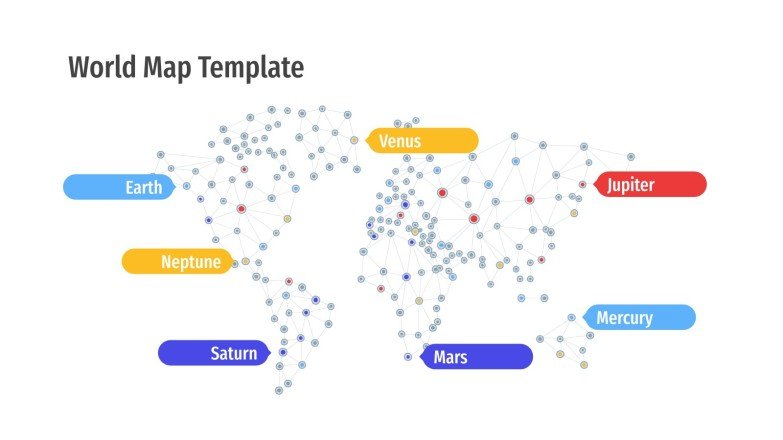 World Map Template

Venus

Earth

Jupiter

Neptune

Mercury

Saturn

Mars